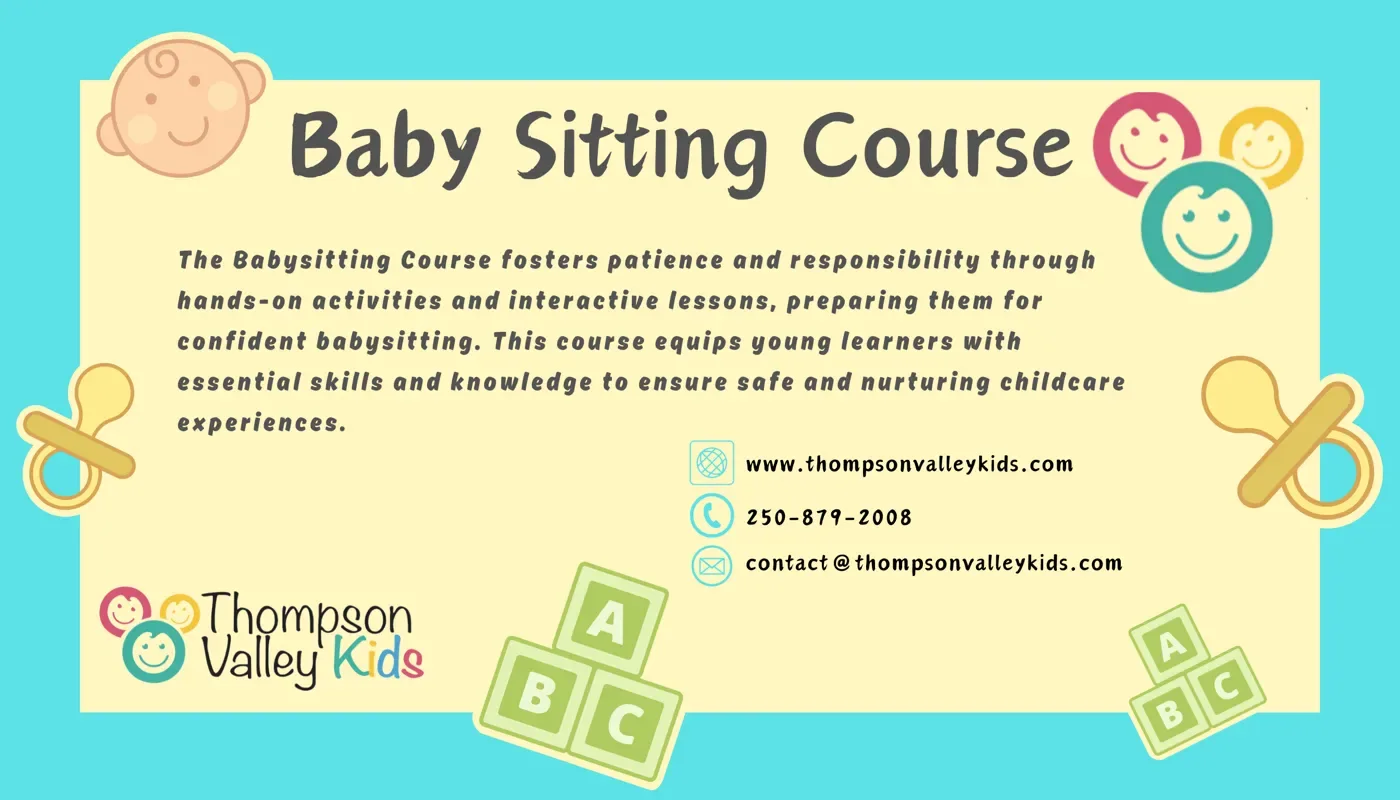 Baby Sitting Course

The Babysitting Course fosters patience and responsibility through hands-on activities and interactive lessons, preparing them for confident babysitting. This course equips young learners with essential skills and knowledge to ensure safe and nurturing childcare experiences.

www.thompsonvalleykids.com

250-879-2008

contact@thompsonvalleykids.com

Thompson
Valley Kids

A
B C

A
B C